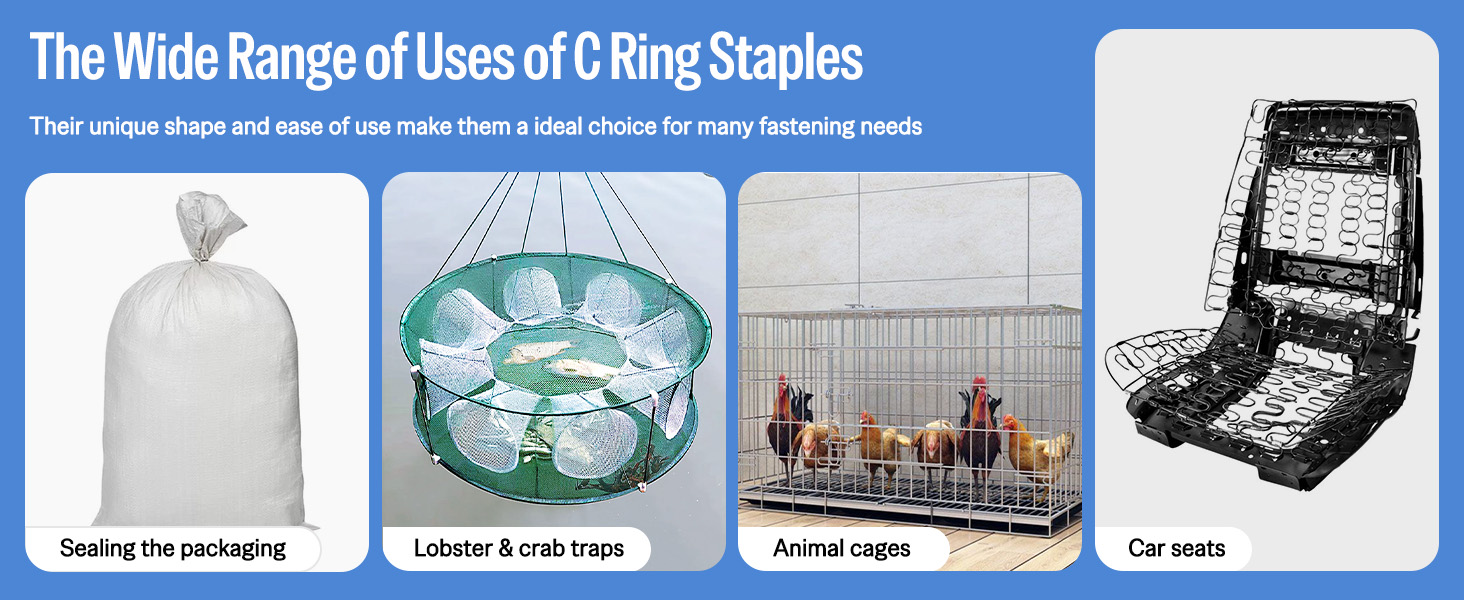 The Wide Range of Uses of C Ring Staples

Their unique shape and ease of use make them a ideal choice for many fastening needs

Sealing the packaging

Lobster & crab traps

Animal cages

Car seats